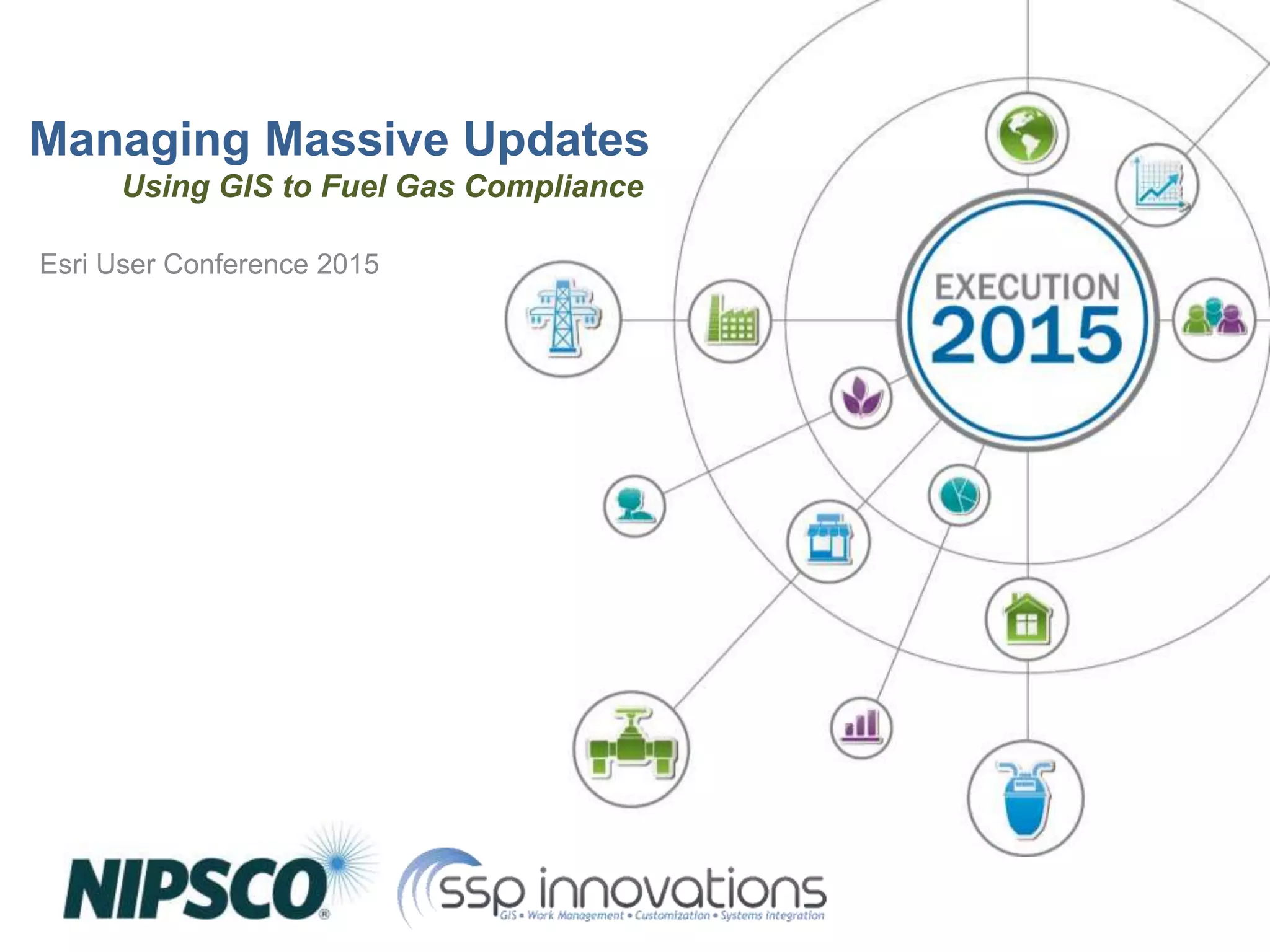 Managing Massive Updates
Using GIS to Fuel Gas Compliance

Esri User Conference 2015

EXECUTION
2015

NIPSCO®

ssp innovations
GIS • Work Management • Customization • Systems Integration